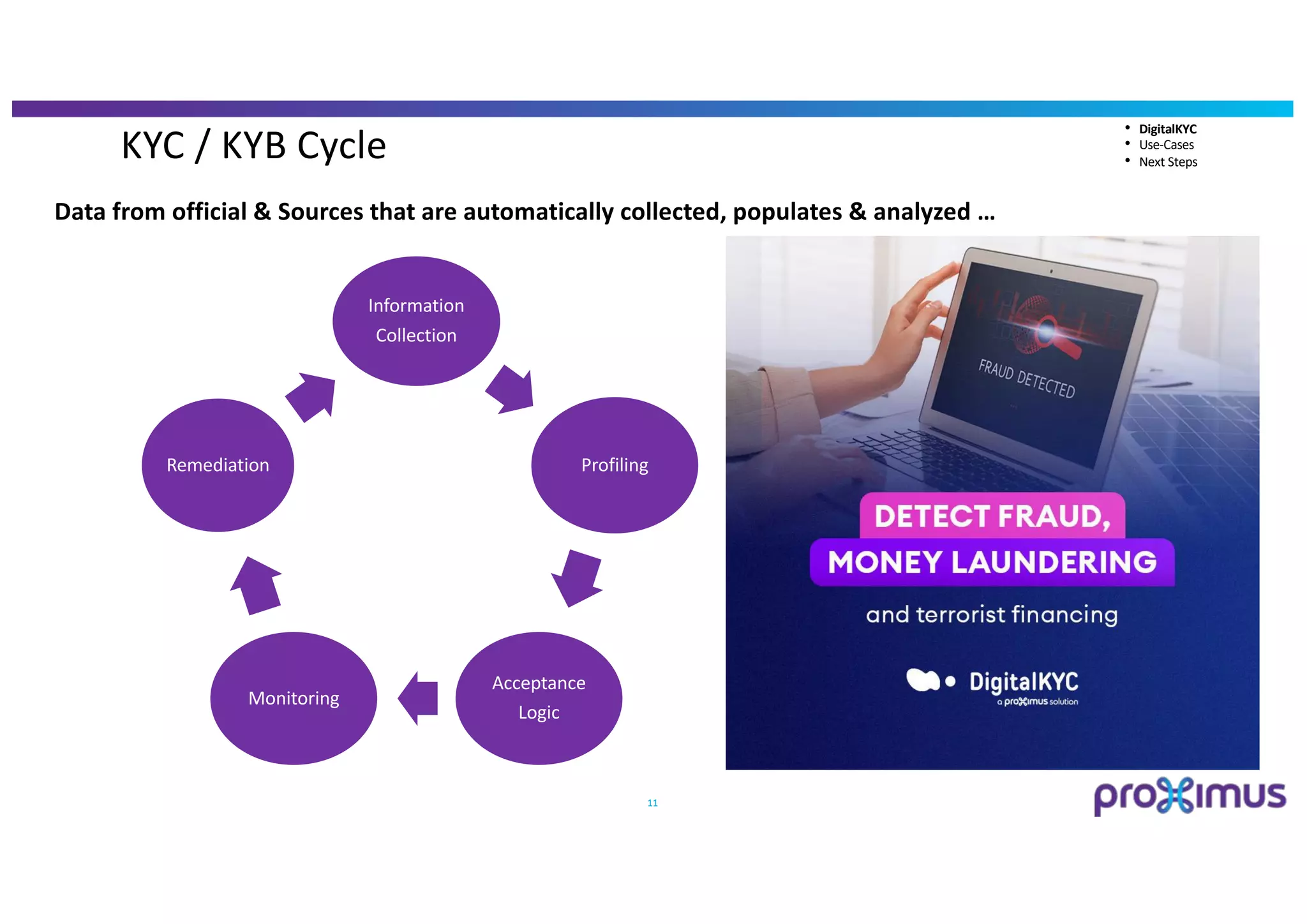 KYC / KYB Cycle

• DigitalKYC
• Use-Cases
• Next Steps

Data from official & Sources that are automatically collected, populates & analyzed ...

Information Collection

Profiling

Acceptance Logic

Monitoring

Remediation

FRAUD DETECTED

DETECT FRAUD,
MONEY LAUNDERING
and terrorist financing

DigitalKYC
a proximus solution

11

proximus